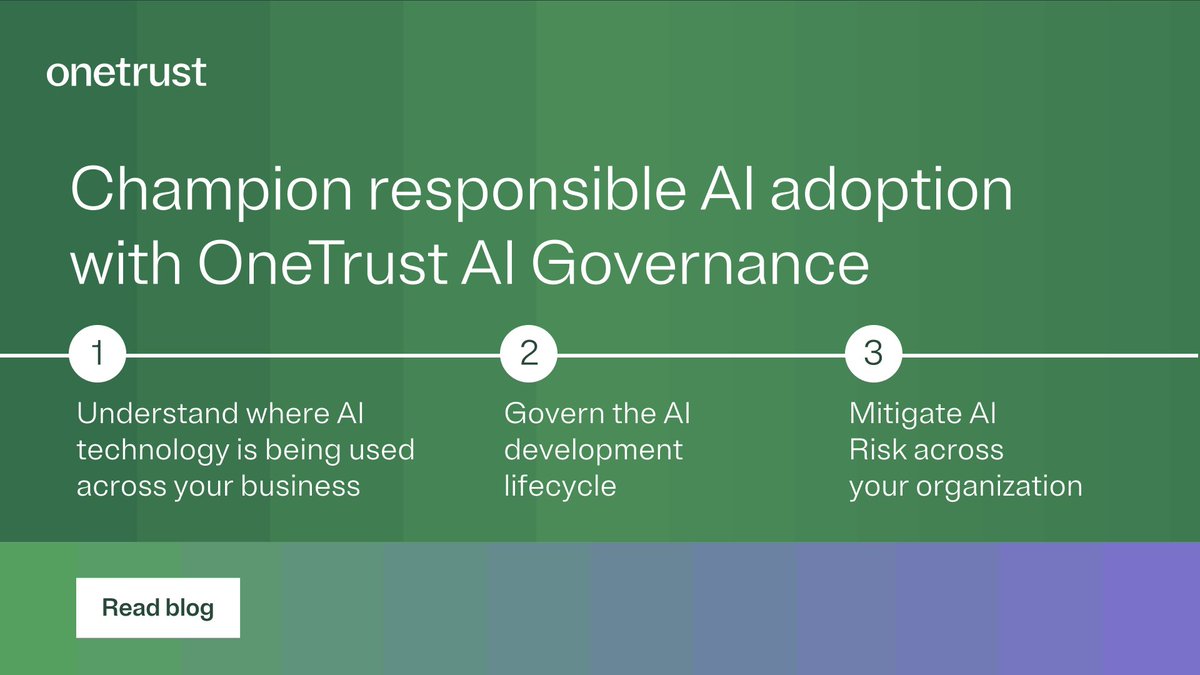 onetrust

Champion responsible AI adoption with OneTrust AI Governance

1

Understand where AI technology is being used across your business

2

Govern the AI development lifecycle

3

Mitigate AI Risk across your organization

Read blog